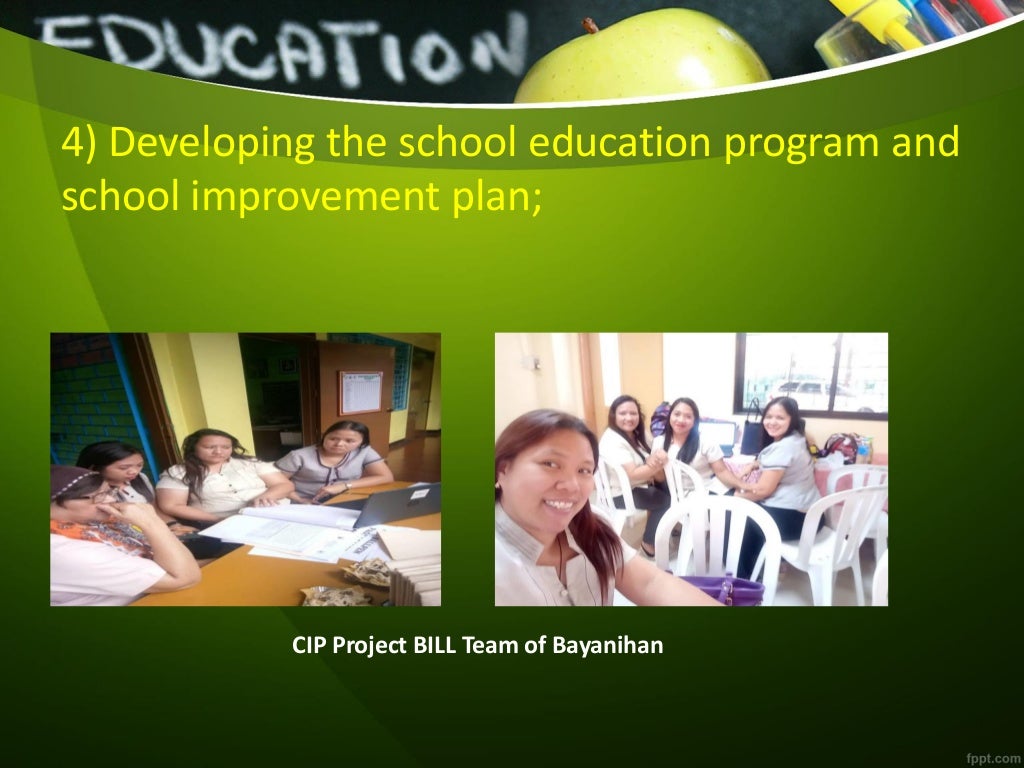 EDUCATION

4) Developing the school education program and school improvement plan;

CIP Project BILL Team of Bayanihan

fppt.com